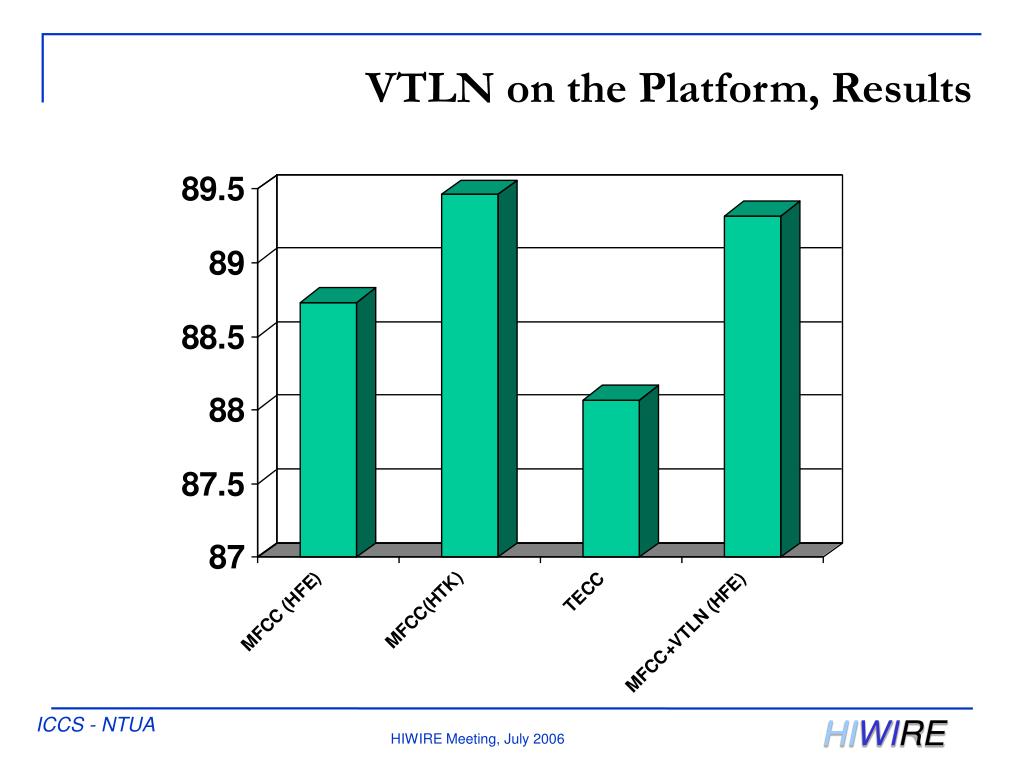 VTLN on the Platform, Results

89.5
89
88.5
88
87.5
87

MFCC (HFE)
MFCC(HTK)
TECC
MFCC+VTLN (HFE)

ICCS - NTUA

HIWIRE Meeting, July 2006

HIWIRE